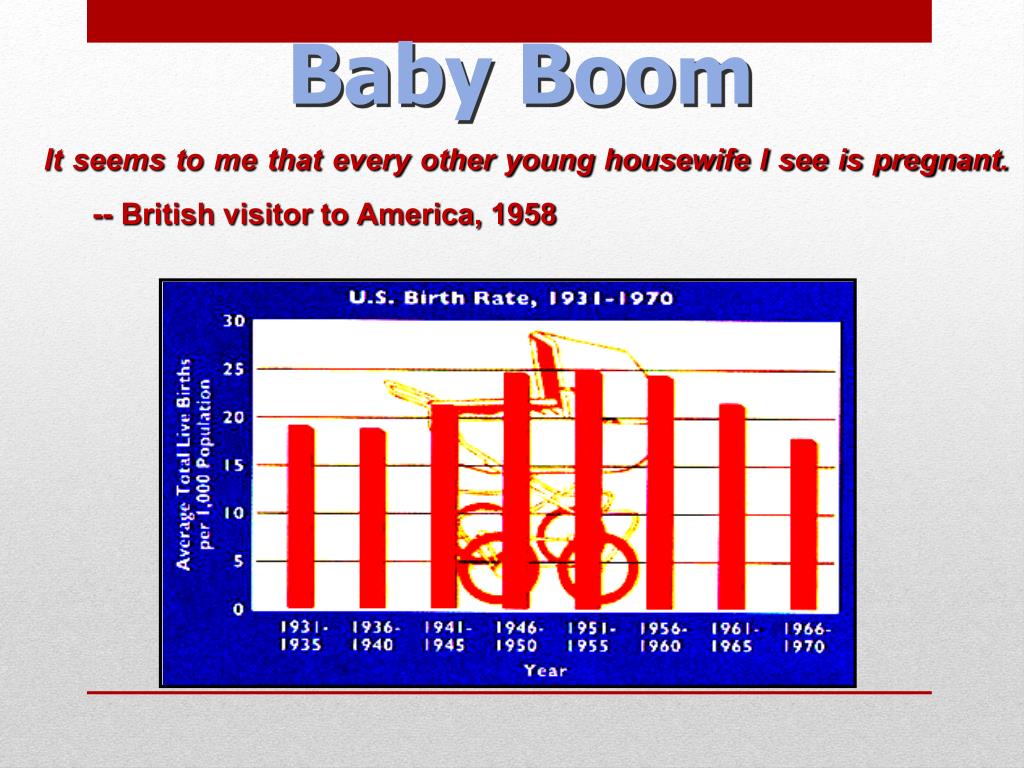 Baby Boom

It seems to me that every other young housewife I see is pregnant.

-- British visitor to America, 1958

U.S. Birth Rate, 1931-1970

Average Total Live Births per 1,000 Population

30
25
20
15
10
5
0

1931-1935
1936-1940
1941-1945
1946-1950
1951-1955
1956-1960
1961-1965
1966-1970

Year